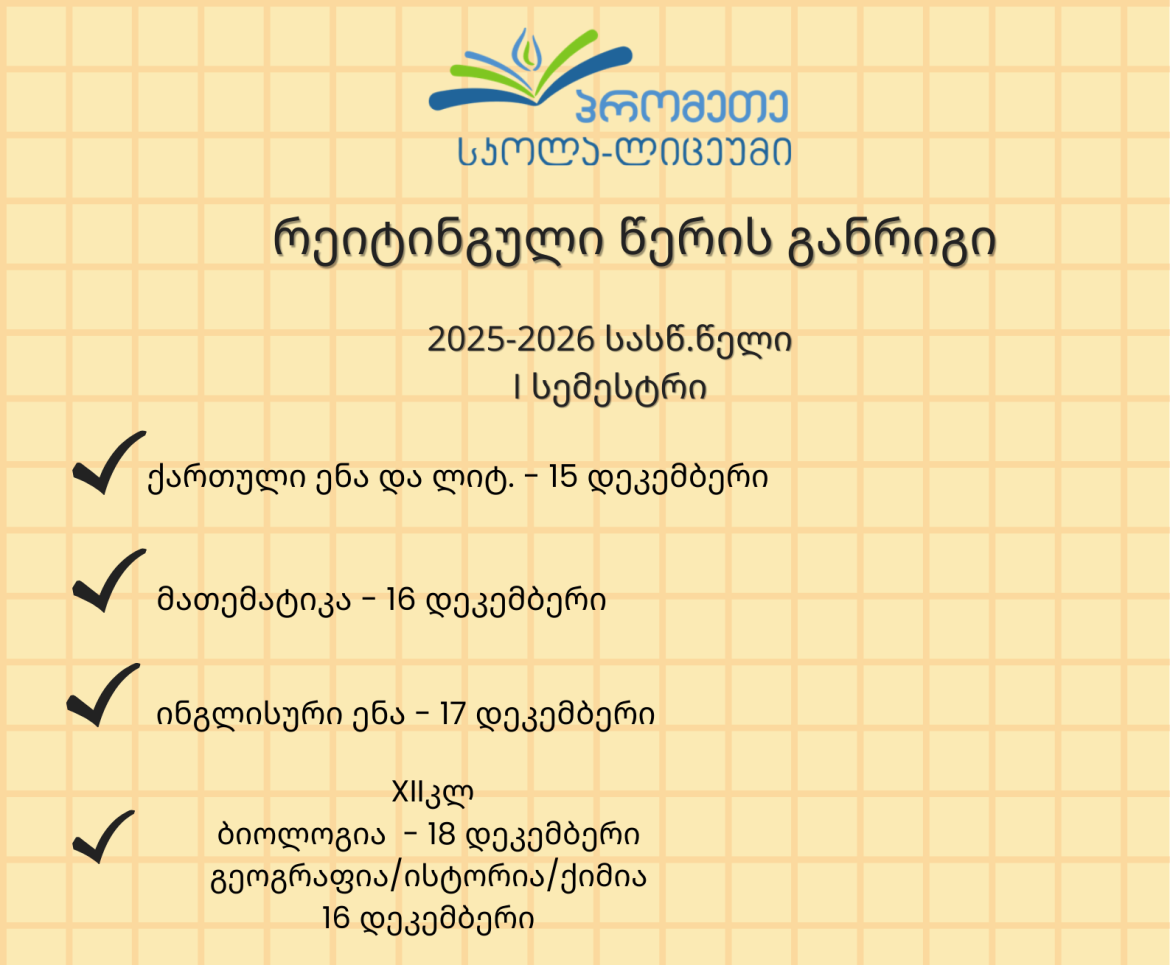 პრომეთე
სკოლა-ლიცეუმი

რეიტინგული წერის განრიგი

2025-2026 სასწ.წელი
I სემესტრი

ქართული ენა და ლიტ. - 15 დეკემბერი

მათემატიკა - 16 დეკემბერი

ინგლისური ენა - 17 დეკემბერი

XIIკლ
ბიოლოგია - 18 დეკემბერი
გეოგრაფია/ისტორია/ქიმია
16 დეკემბერი